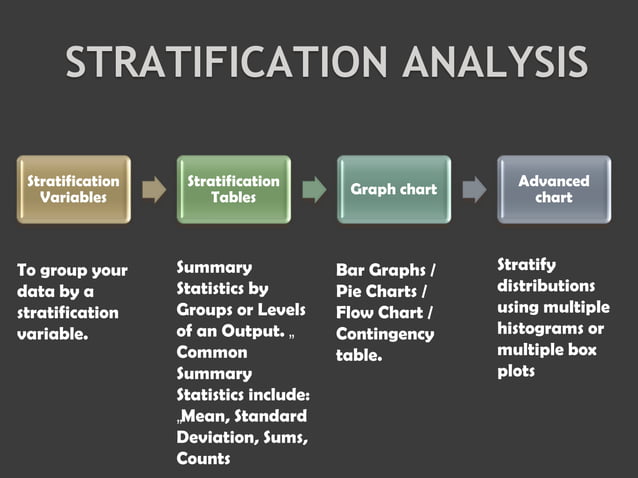 STRATIFICATION ANALYSIS

Stratification Variables

Stratification Tables

Graph chart

Advanced chart

To group your data by a stratification variable.

Summary Statistics by Groups or Levels of an Output. „ Common Summary Statistics include: „Mean, Standard Deviation, Sums, Counts

Bar Graphs / Pie Charts / Flow Chart / Contingency table.

Stratify distributions using multiple histograms or multiple box plots